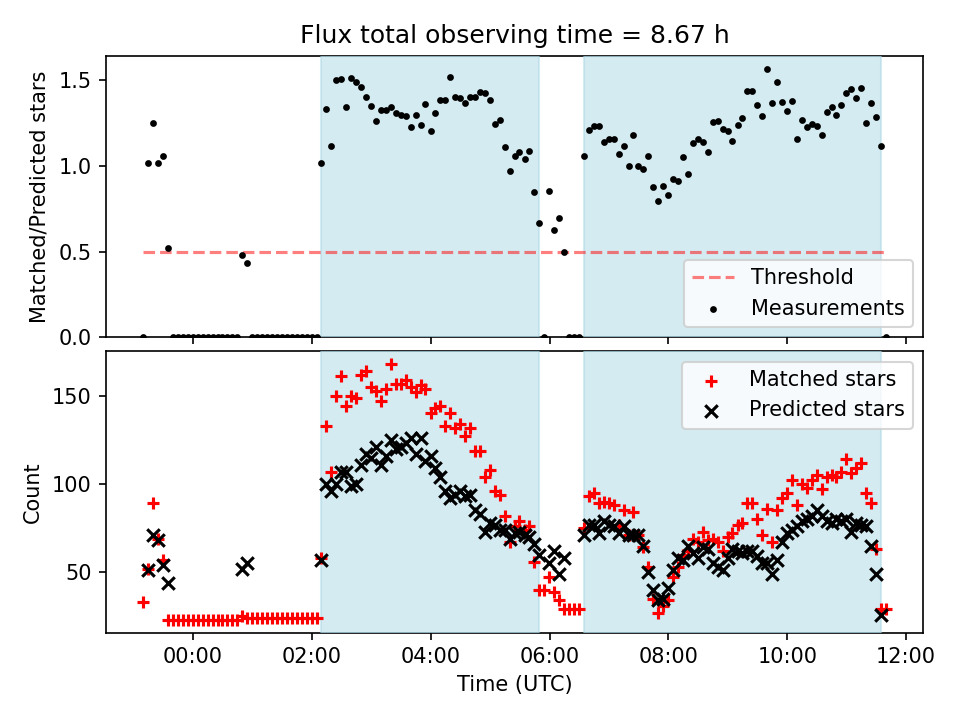 Flux total observing time = 8.67 h

Matched/Predicted stars

1.5
1.0
0.5
0.0

Threshold
Measurements

Count

150
100
50

Matched stars
Predicted stars

00:00
02:00
04:00
06:00
08:00
10:00
12:00

Time (UTC)